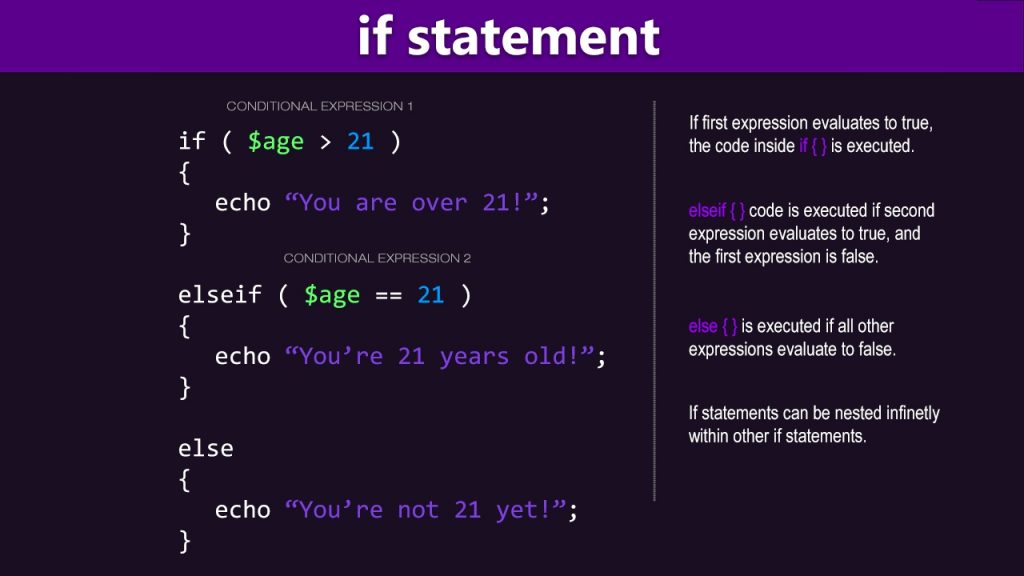 if statement

CONDITIONAL EXPRESSION 1

if ( $age > 21 )
{
echo “You are over 21!”;
}

CONDITIONAL EXPRESSION 2

elseif ( $age == 21 )
{
echo “You’re 21 years old!”;
}

else
{
echo “You’re not 21 yet!”;
}

If first expression evaluates to true, the code inside if { } is executed.

elseif { } code is executed if second expression evaluates to true, and the first expression is false.

else { } is executed if all other expressions evaluate to false.

If statements can be nested infinetly within other if statements.